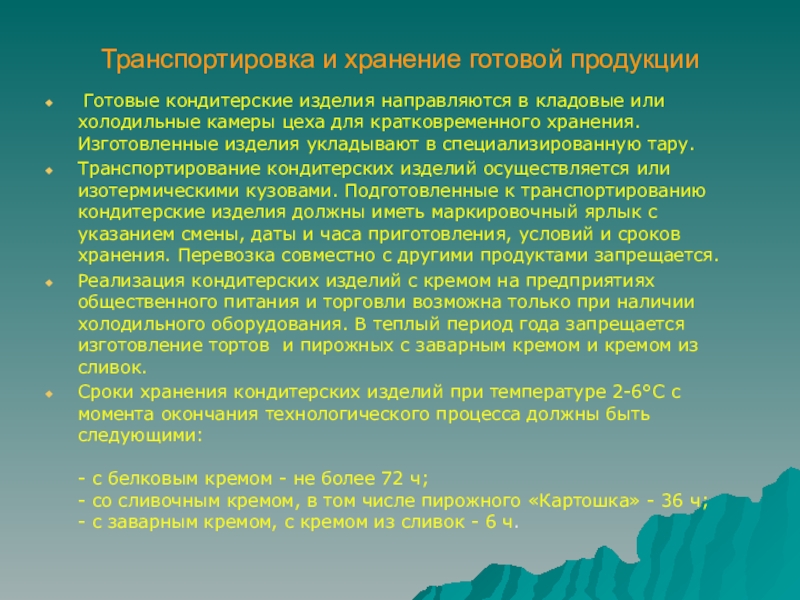 Транспортировка и хранение готовой продукции

Готовые кондитерские изделия направляются в кладовые или холодильные камеры цеха для кратковременного хранения. Изготовленные изделия укладывают в специализированную тару.

Транспортирование кондитерских изделий осуществляется или изотермическими кузовами. Подготовленные к транспортированию кондитерские изделия должны иметь маркировочный ярлык с указанием смены, даты и часа приготовления, условий и сроков хранения. Перевозка совместно с другими продуктами запрещается.

Реализация кондитерских изделий с кремом на предприятиях общественного питания и торговли возможна только при наличии холодильного оборудования. В теплый период года запрещается изготовление тортов и пирожных с заварным кремом и кремом из сливок.

Сроки хранения кондитерских изделий при температуре 2-6°С с момента окончания технологического процесса должны быть следующими:

- с белковым кремом - не более 72 ч;
- со сливочным кремом, в том числе пирожного «Картошка» - 36 ч;
- с заварным кремом, с кремом из сливок - 6 ч.